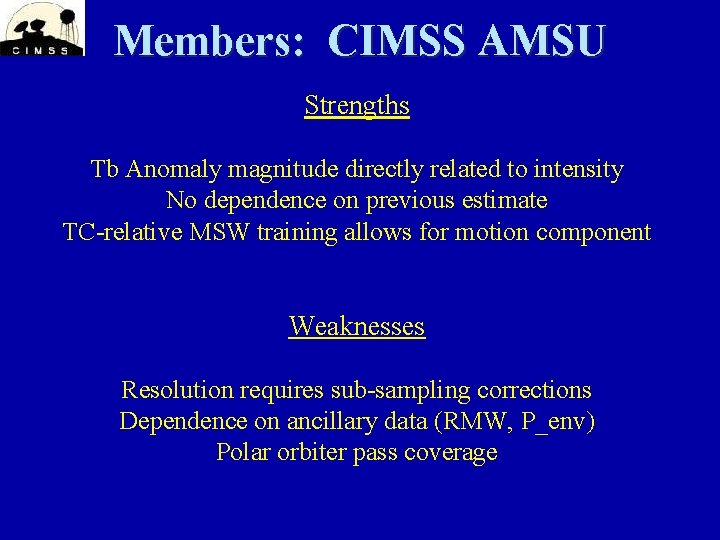 CIMSS

Members: CIMSS AMSU

Strengths

Tb Anomaly magnitude directly related to intensity
No dependence on previous estimate
TC-relative MSW training allows for motion component

Weaknesses

Resolution requires sub-sampling corrections
Dependence on ancillary data (RMW, P_env)
Polar orbiter pass coverage